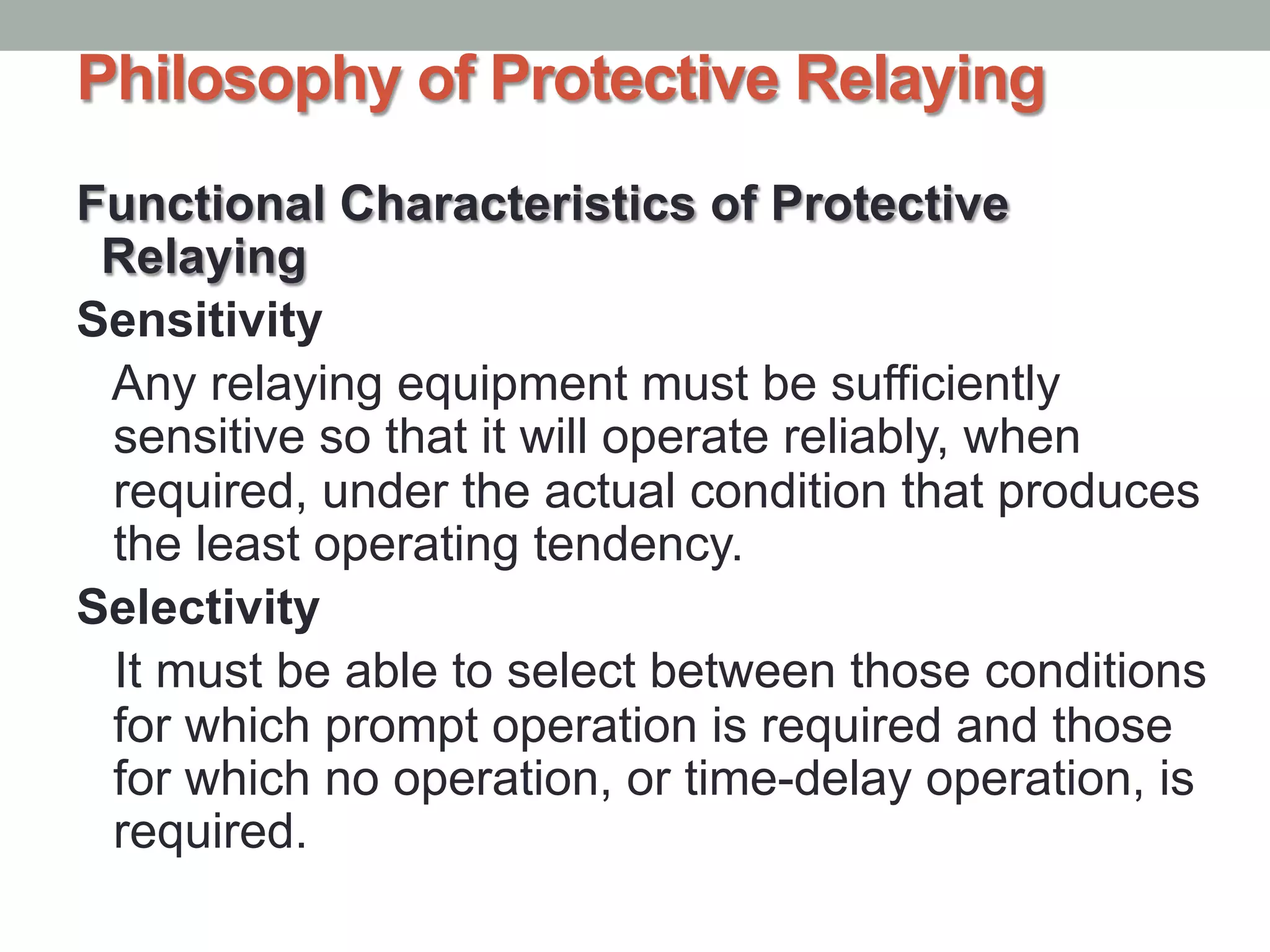 Philosophy of Protective Relaying

Functional Characteristics of Protective Relaying

Sensitivity

Any relaying equipment must be sufficiently sensitive so that it will operate reliably, when required, under the actual condition that produces the least operating tendency.

Selectivity

It must be able to select between those conditions for which prompt operation is required and those for which no operation, or time-delay operation, is required.